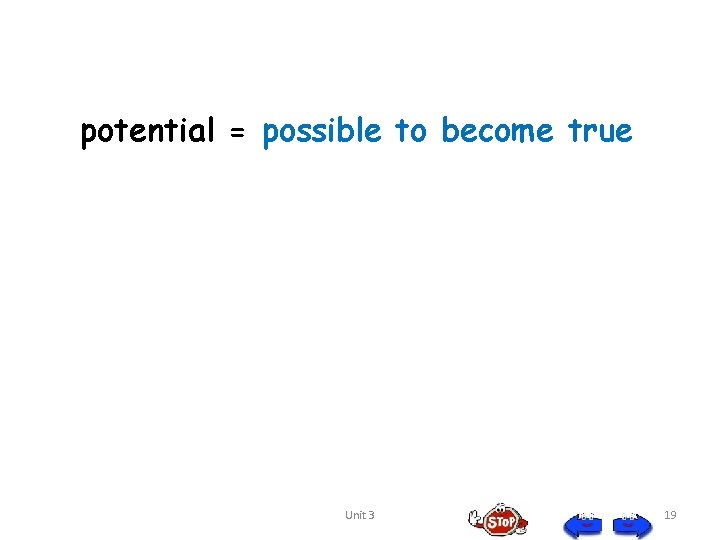 potential = possible to become true

Unit 3

STOP

19